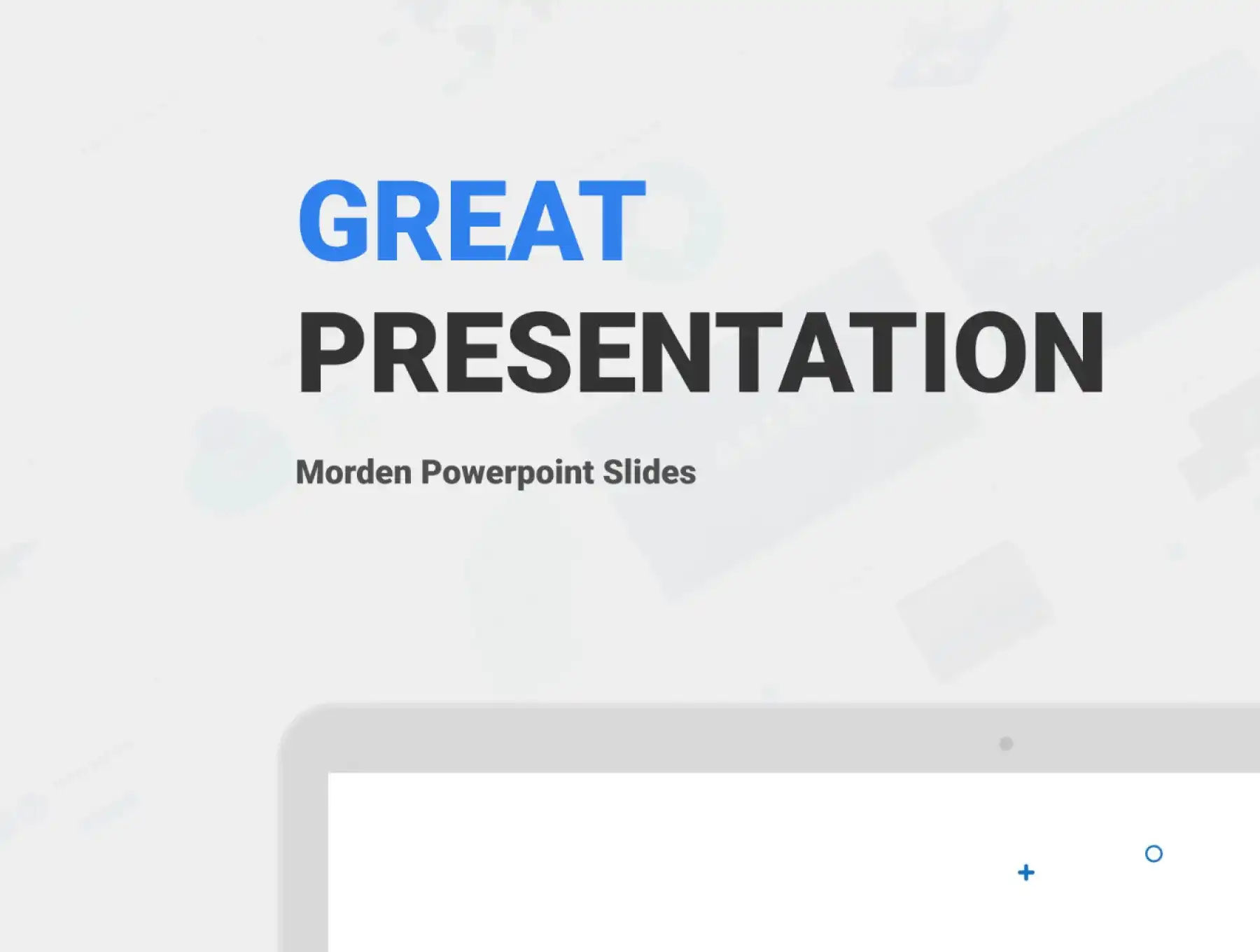 GREAT
PRESENTATION

Morden Powerpoint Slides